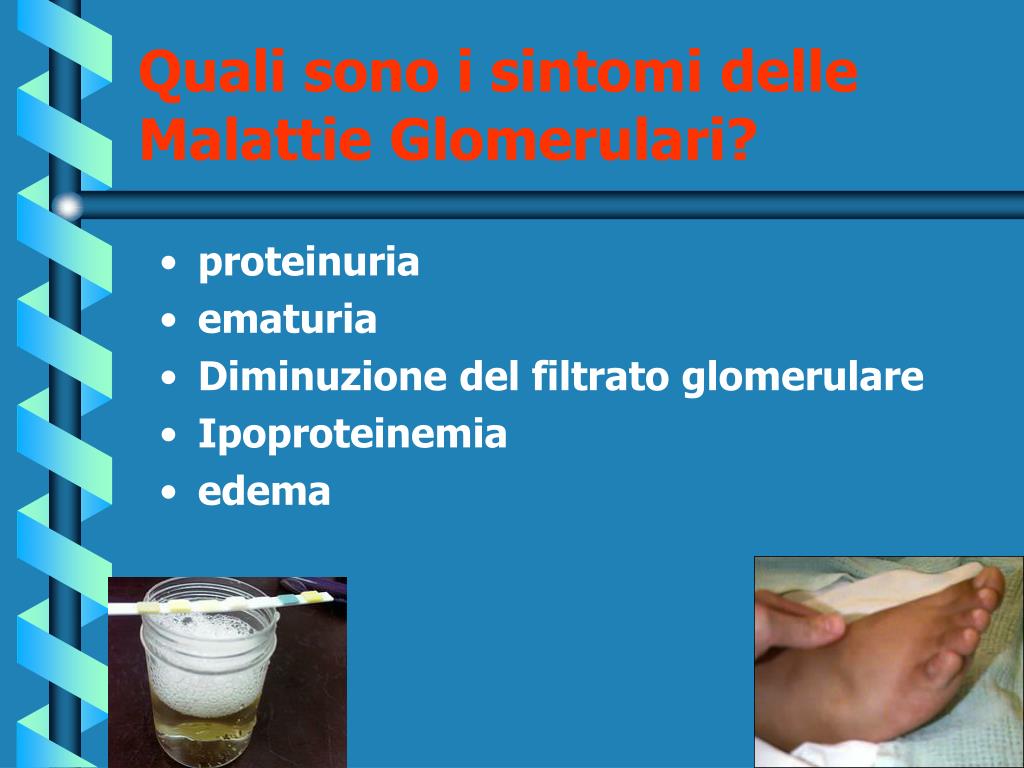 Quali sono i sintomi delle Malattie Glomerulari?

• proteinuria
• ematuria
• Diminuzione del filtrato glomerulare
• Ipoproteinemia
• edema